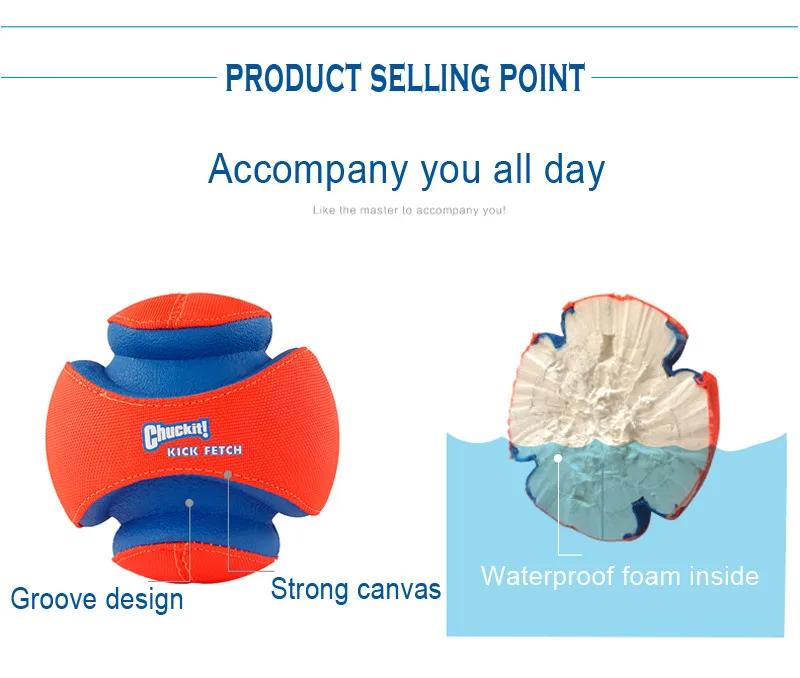 PRODUCT SELLING POINT

Accompany you all day

Like the master to accompany you!

Chuckit!
KICK FETCH

Groove design

Strong canvas

Waterproof foam inside